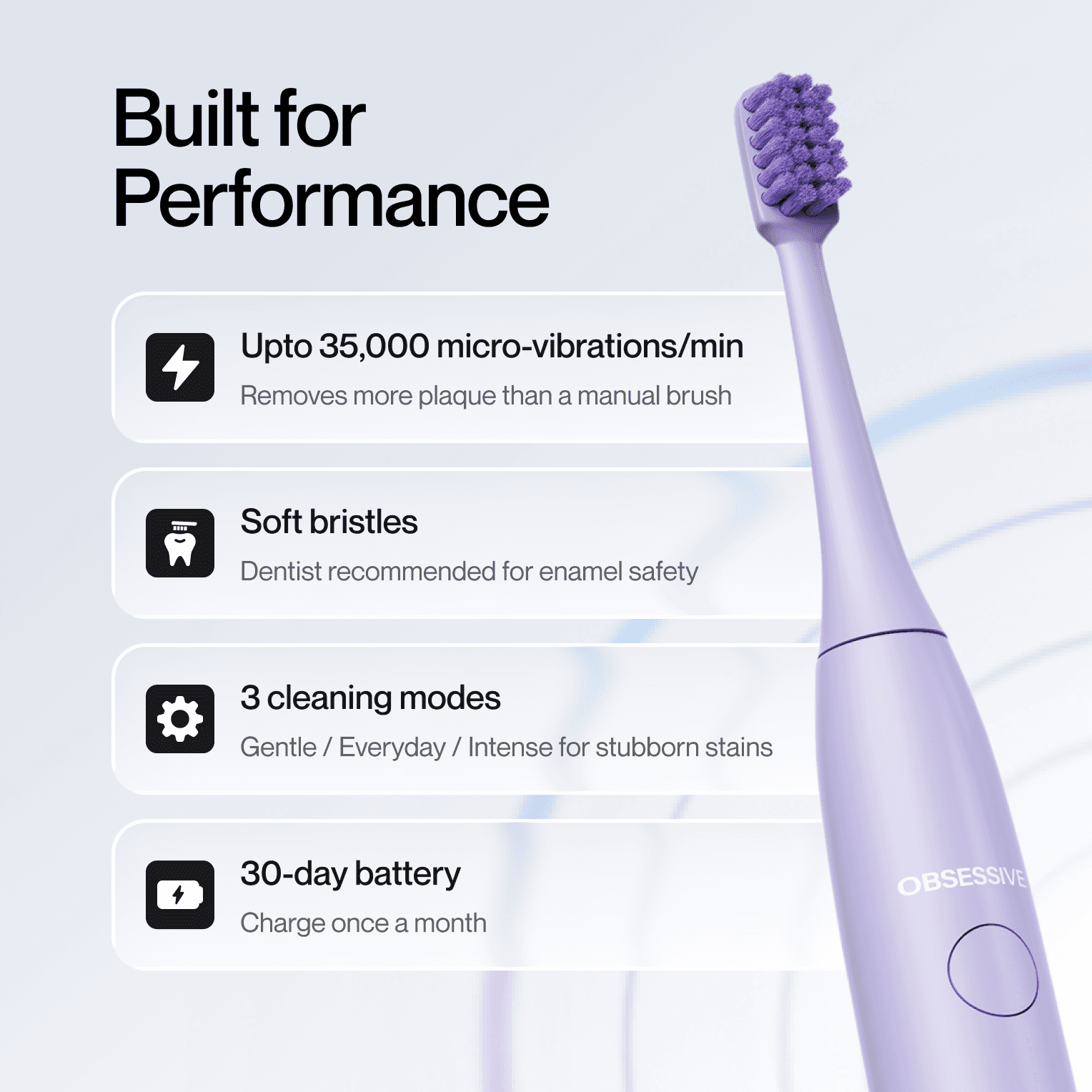 Built for Performance

Upto 35,000 micro-vibrations/min

Removes more plaque than a manual brush

Soft bristles

Dentist recommended for enamel safety

3 cleaning modes

Gentle / Everyday / Intense for stubborn stains

30-day battery

Charge once a month

OBSESSIVE